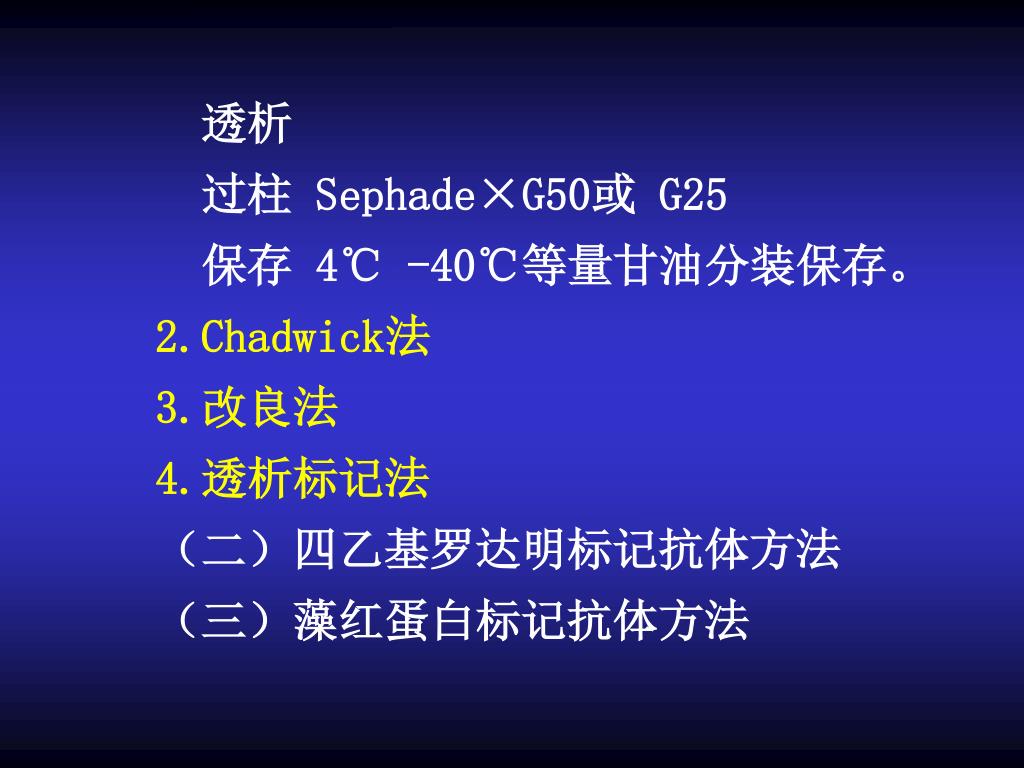 透析
过柱 Sephade×G50或 G25
保存 4℃ -40℃等量甘油分装保存。
2.Chadwick法
3.改良法
4.透析标记法
（二）四乙基罗达明标记抗体方法
（三）藻红蛋白标记抗体方法